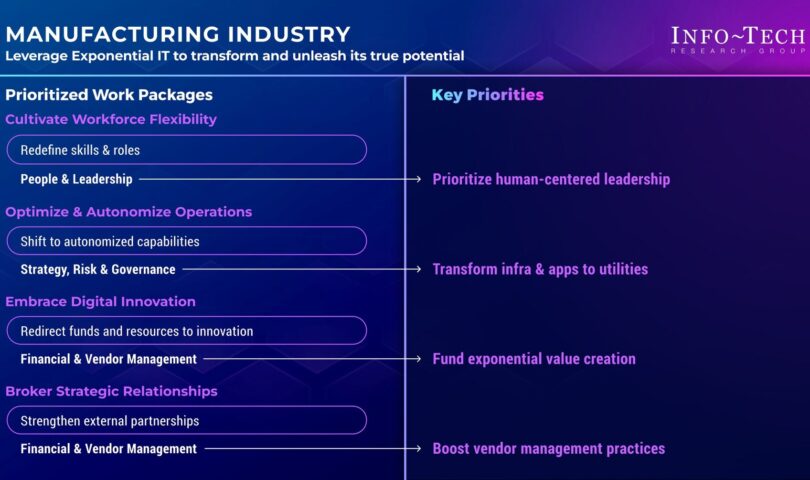 MANUFACTURING INDUSTRY
Leverage Exponential IT to transform and unleash its true potential

INFO~TECH
RESEARCH GROUP

Prioritized Work Packages

Cultivate Workforce Flexibility

Redefine skills & roles

People & Leadership

Optimize & Autonomize Operations

Shift to autonomized capabilities

Strategy, Risk & Governance

Embrace Digital Innovation

Redirect funds and resources to innovation

Financial & Vendor Management

Broker Strategic Relationships

Strengthen external partnerships

Financial & Vendor Management

Key Priorities

Prioritize human-centered leadership

Transform infra & apps to utilities

Fund exponential value creation

Boost vendor management practices